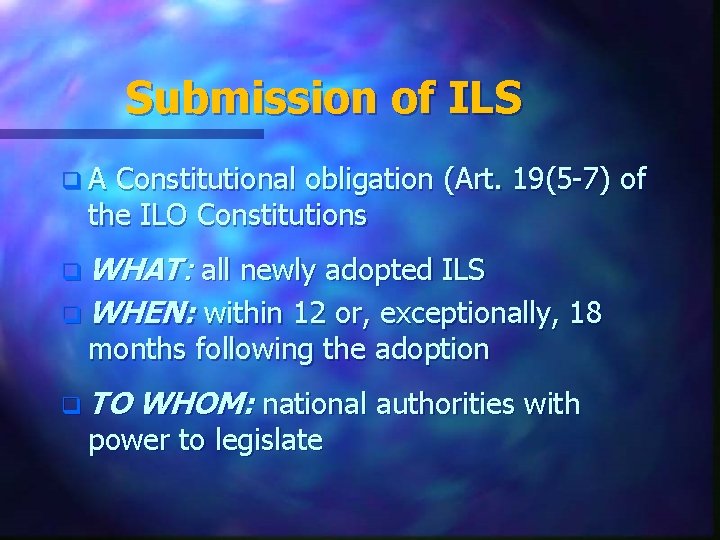 Submission of ILS

A Constitutional obligation (Art. 19(5-7) of the ILO Constitutions

WHAT: all newly adopted ILS

WHEN: within 12 or, exceptionally, 18 months following the adoption

TO WHOM: national authorities with power to legislate